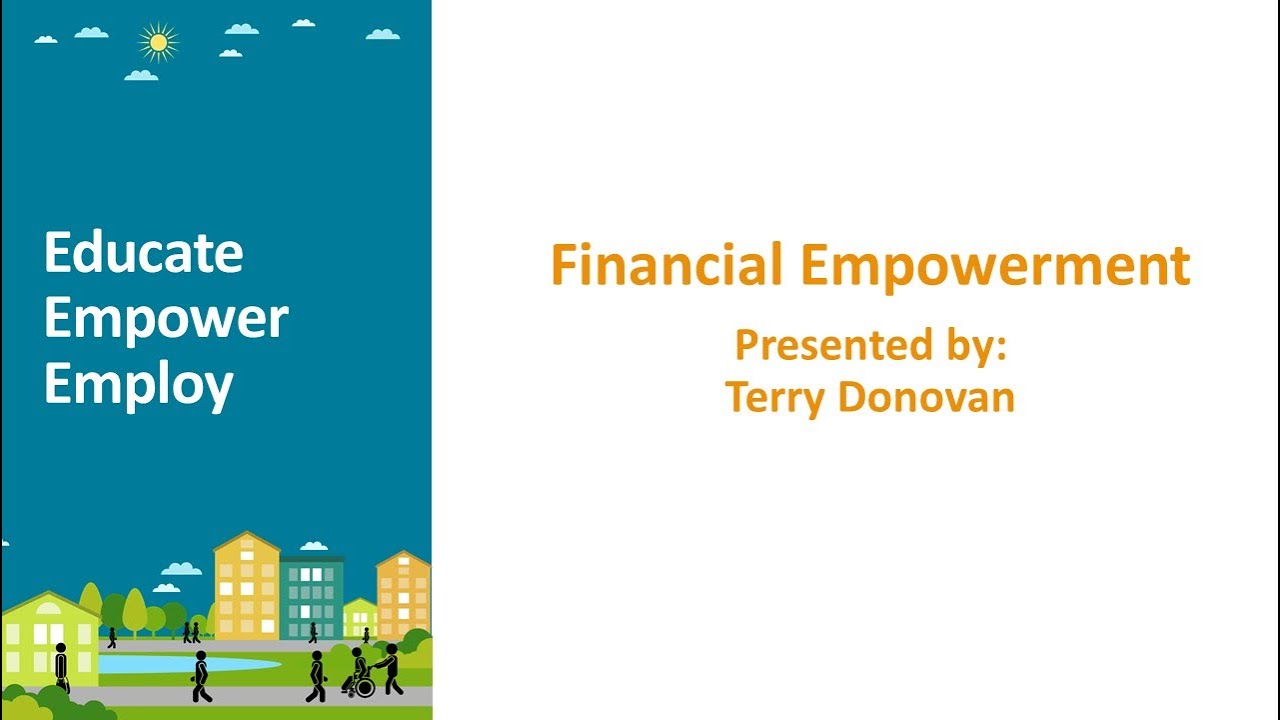 Educate
Empower
Employ

Financial Empowerment

Presented by:
Terry Donovan